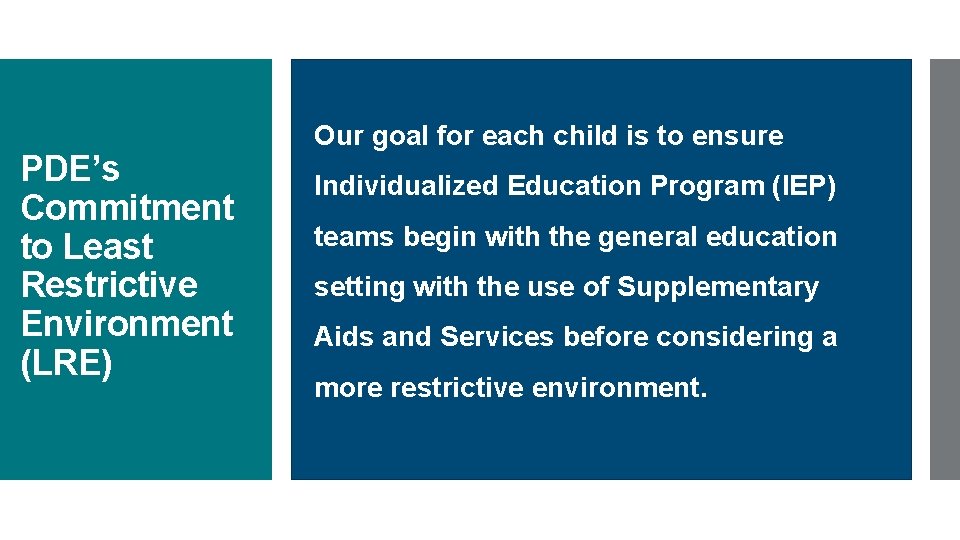 PDE’s Commitment to Least Restrictive Environment (LRE)

Our goal for each child is to ensure Individualized Education Program (IEP) teams begin with the general education setting with the use of Supplementary Aids and Services before considering a more restrictive environment.